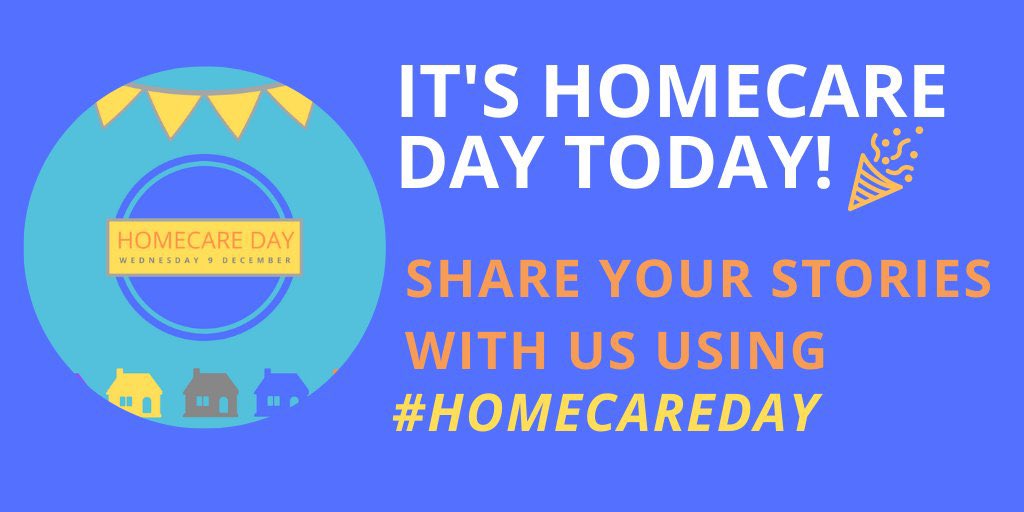 HOMECARE DAY
WEDNESDAY 9 DECEMBER

IT'S HOMECARE DAY TODAY!

SHARE YOUR STORIES WITH US USING
#HOMECAREDAY